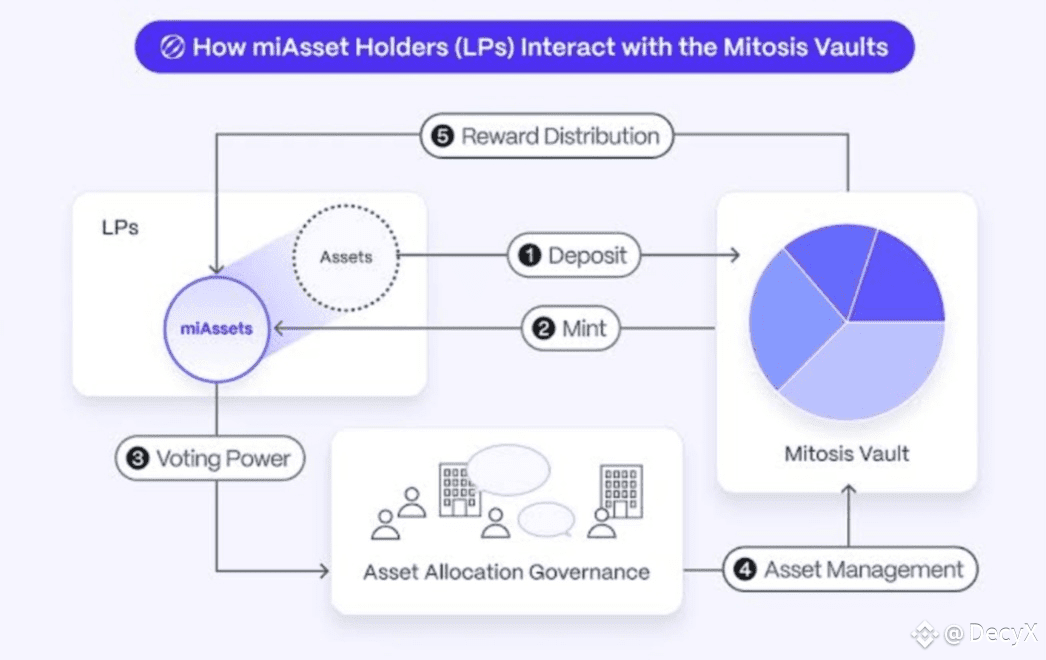 How miAsset Holders (LPs) Interact with the Mitosis Vaults

5 Reward Distribution

LPs

Assets

miAssets

1 Deposit

2 Mint

Mitosis Vault

3 Voting Power

Asset Allocation Governance

4 Asset Management

@ DecyX